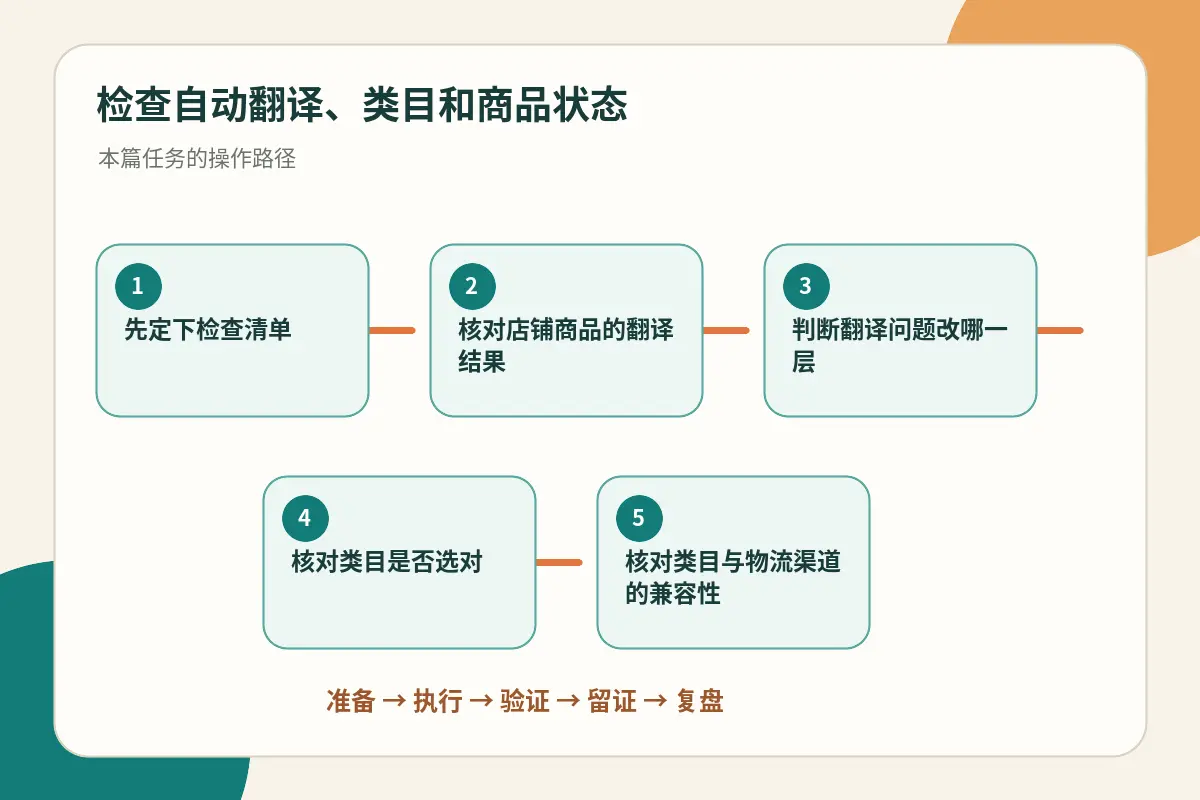 检查自动翻译、类目和商品状态

本篇任务的操作路径

1
先定下检查清单

2
核对店铺商品的翻译结果

3
判断翻译问题改哪一层

4
核对类目是否选对

5
核对类目与物流渠道的兼容性

准备 → 执行 → 验证 → 留证 → 复盘